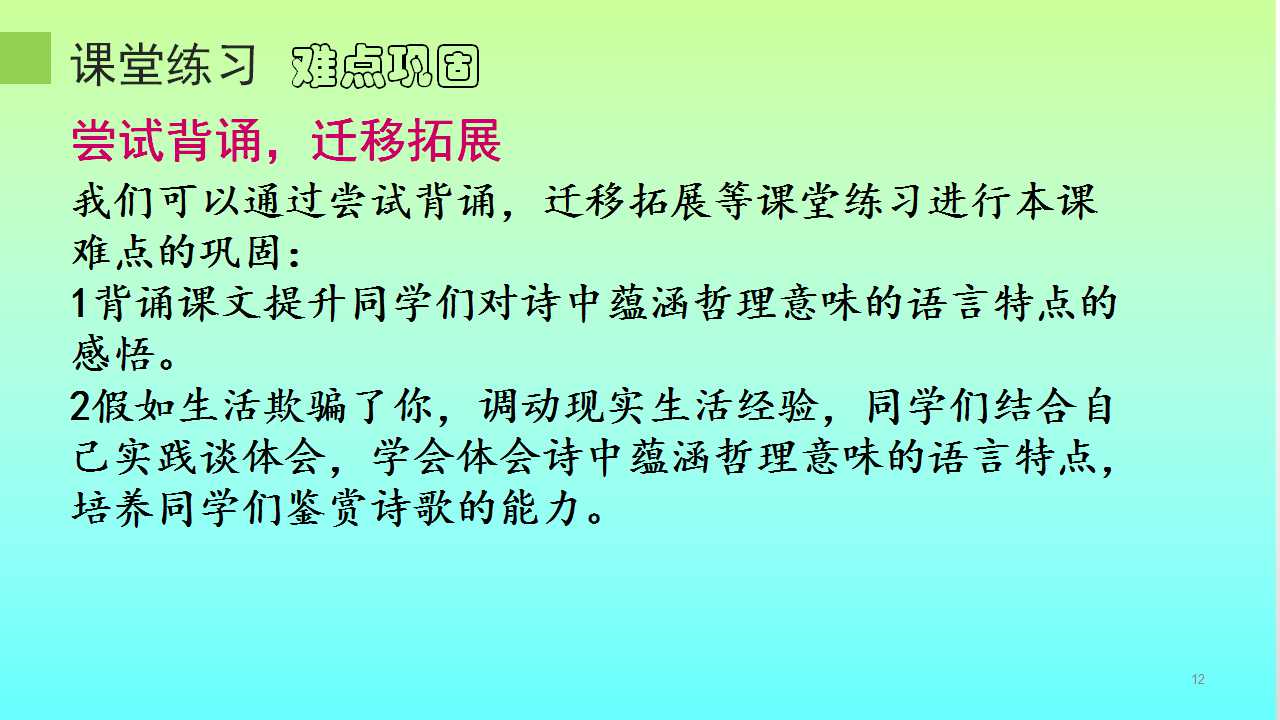 课堂练习 难点巩固

尝试背诵，迁移拓展

我们可以通过尝试背诵，迁移拓展等课堂练习进行本课难点的巩固：

1背诵课文提升同学们对诗中蕴涵哲理意味的语言特点的感悟。

2假如生活欺骗了你，调动现实生活经验，同学们结合自己实践谈体会，学会体会诗中蕴涵哲理意味的语言特点，培养同学们鉴赏诗歌的能力。

12